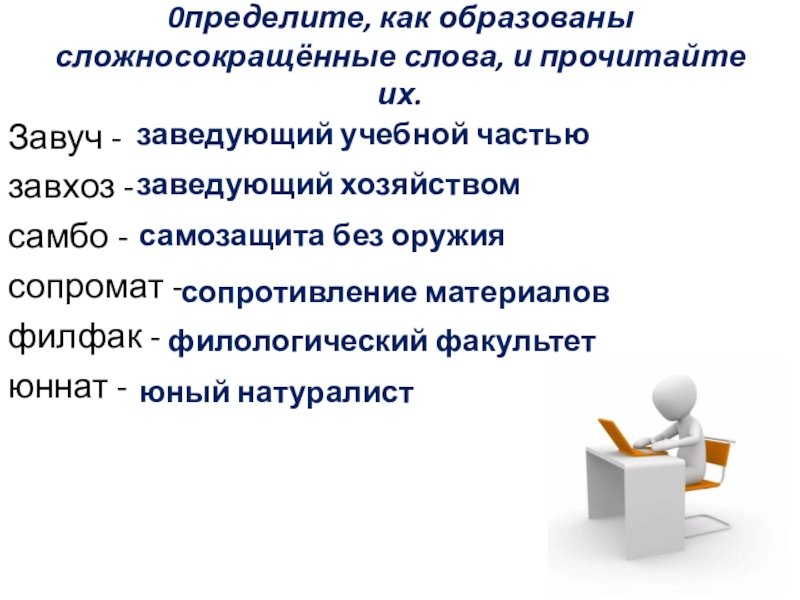 0пределите, как образованы сложносокращённые слова, и прочитайте их.

Завуч - заведующий учебной частью

завхоз - заведующий хозяйством

самбо - самозащита без оружия

сопромат - сопротивление материалов

филфак - филологический факультет

юннат - юный натуралист